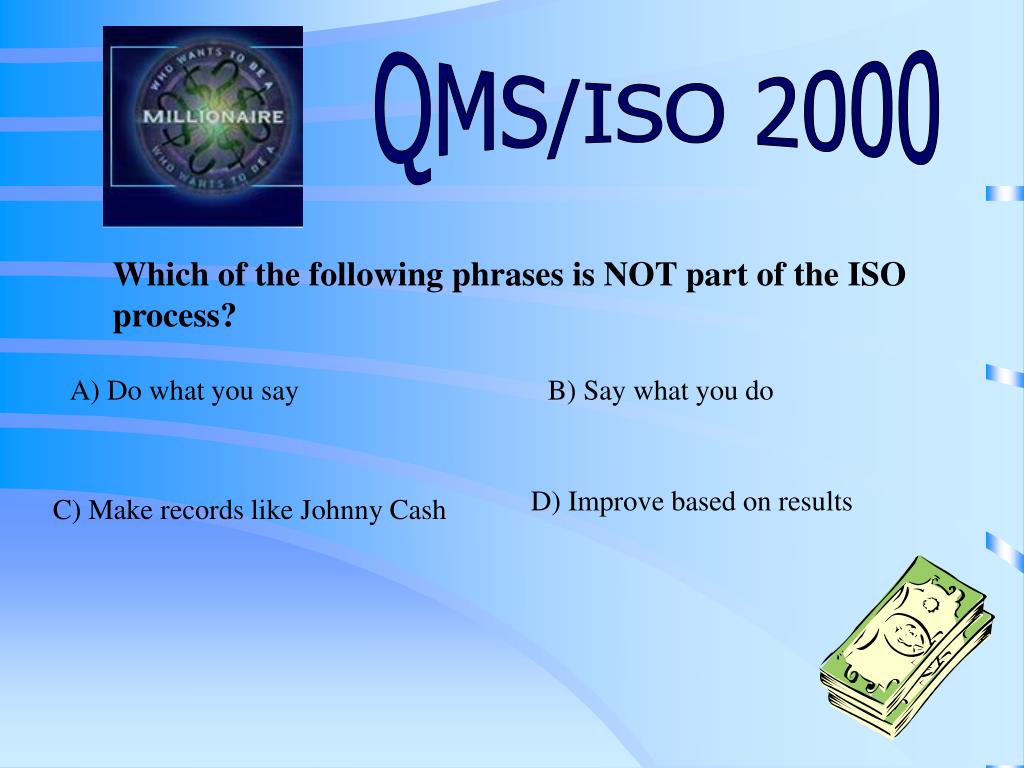 WHO WANTS TO BE A
MILLIONAIRE
WHO WANTS TO BE A

QMS/ISO 2000

Which of the following phrases is NOT part of the ISO process?

A) Do what you say

B) Say what you do

C) Make records like Johnny Cash

D) Improve based on results